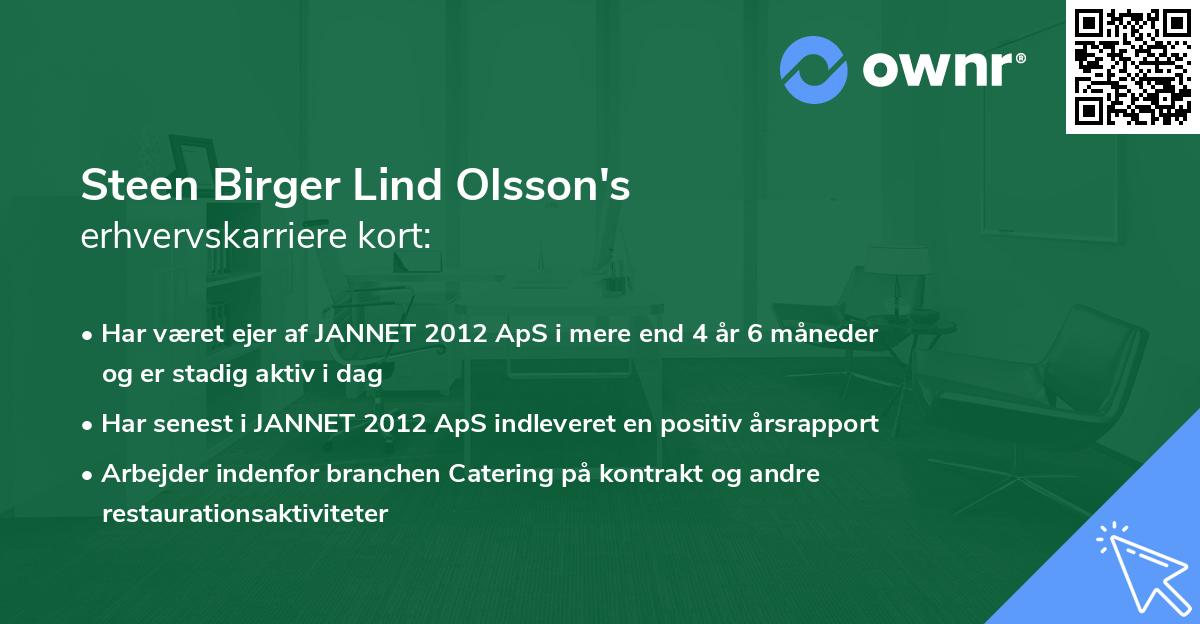 ownr®

Steen Birger Lind Olsson's
erhvervskarriere kort:

• Har været ejer af JANNET 2012 ApS i mere end 4 år 6 måneder og er stadig aktiv i dag
• Har senest i JANNET 2012 ApS indleveret en positiv årsrapport
• Arbejder indenfor branchen Catering på kontrakt og andre restaurationsaktiviteter